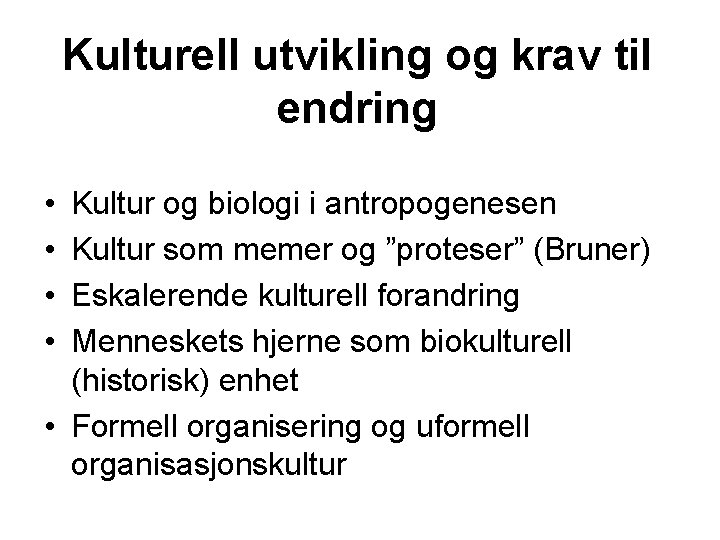 Kulturell utvikling og krav til endring

• Kultur og biologi i antropogenesen
• Kultur som memer og ”proteser” (Bruner)
• Eskalerende kulturell forandring
• Menneskets hjerne som biokulturell (historisk) enhet
• Formell organisering og uformell organisasjonskultur